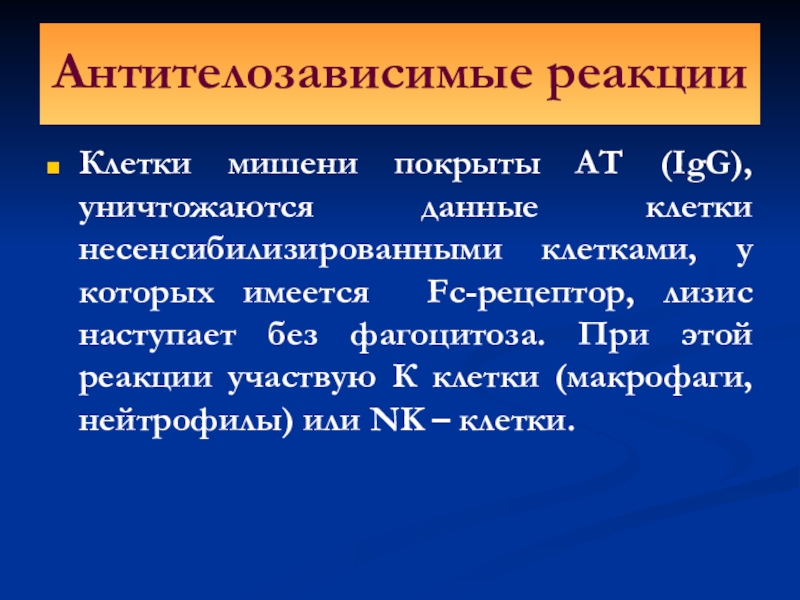 Антителозависимые реакции

Клетки мишени покрыты АТ (IgG), уничтожаются данные клетки несенсибилизированными клетками, у которых имеется Fc-рецептор, лизис наступает без фагоцитоза. При этой реакции участвую К клетки (макрофаги, нейтрофилы) или NK – клетки.